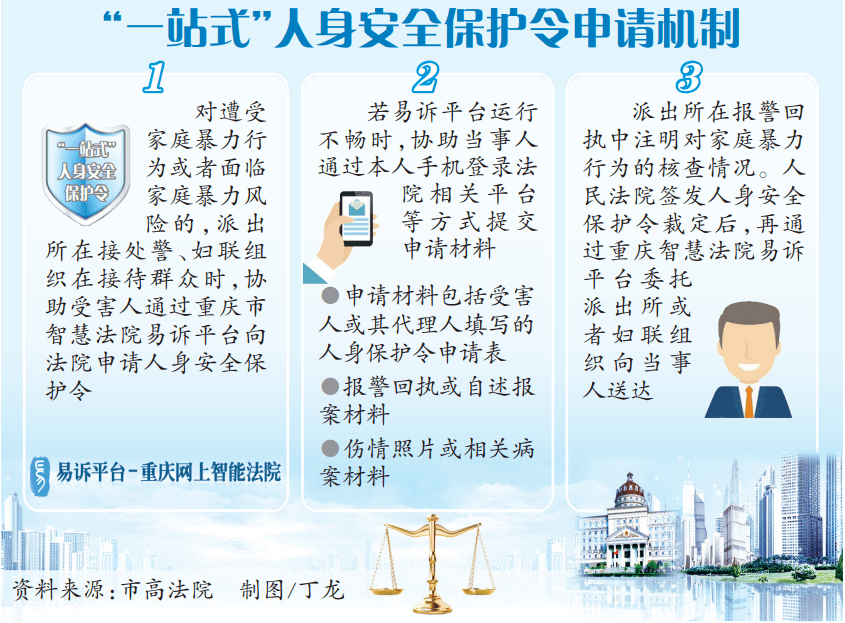 “一站式”人身安全保护令申请机制

1

“一站式”人身安全保护令

对遭受家庭暴力行为或者面临家庭暴力风险的，派出所在接处警、妇联组织在接待群众时，协助受害人通过重庆市智慧法院易诉平台向法院申请人身安全保护令

易诉平台-重庆网上智能法院

2

若易诉平台运行不畅时，协助当事人通过本人手机登录法院相关平台等方式提交申请材料

●申请材料包括受害人或其代理人填写的人身保护令申请表

●报警回执或自述报案材料

●伤情照片或相关病案材料

3

派出所在报警回执中注明对家庭暴力行为的核查情况。人民法院签发人身安全保护令裁定后，再通过重庆智慧法院易诉平台委托派出所或者妇联组织向当事人送达

资料来源：市高法院　制图/丁龙